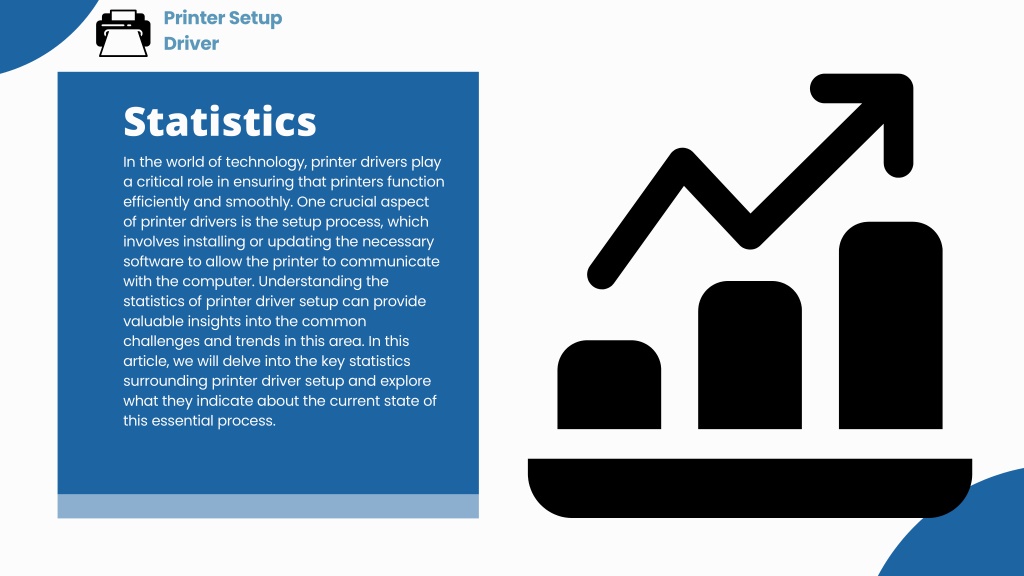 Printer Setup Driver

Statistics

In the world of technology, printer drivers play a critical role in ensuring that printers function efficiently and smoothly. One crucial aspect of printer drivers is the setup process, which involves installing or updating the necessary software to allow the printer to communicate with the computer. Understanding the statistics of printer driver setup can provide valuable insights into the common challenges and trends in this area. In this article, we will delve into the key statistics surrounding printer driver setup and explore what they indicate about the current state of this essential process.